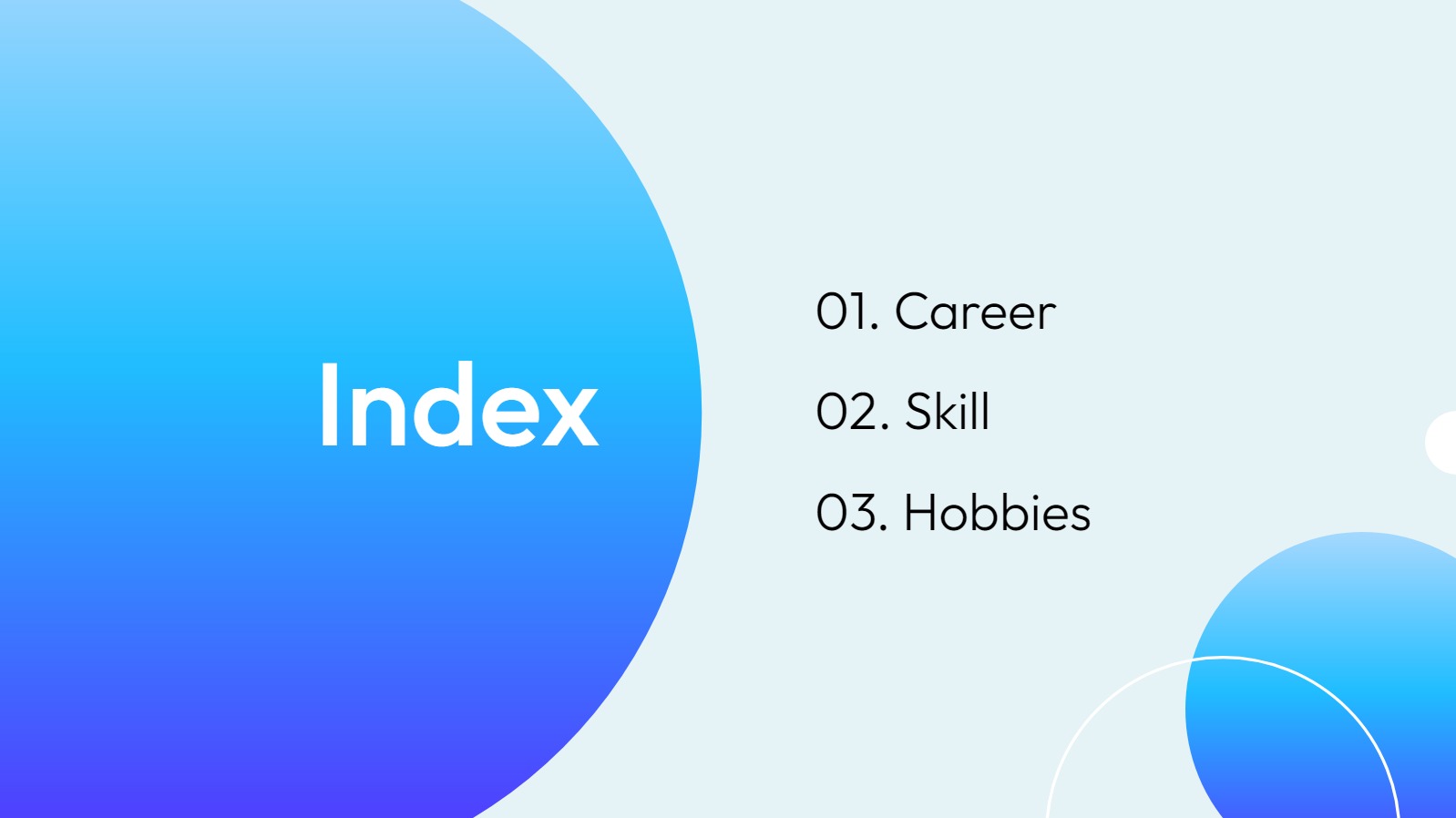 Index

01. Career

02. Skill

03. Hobbies